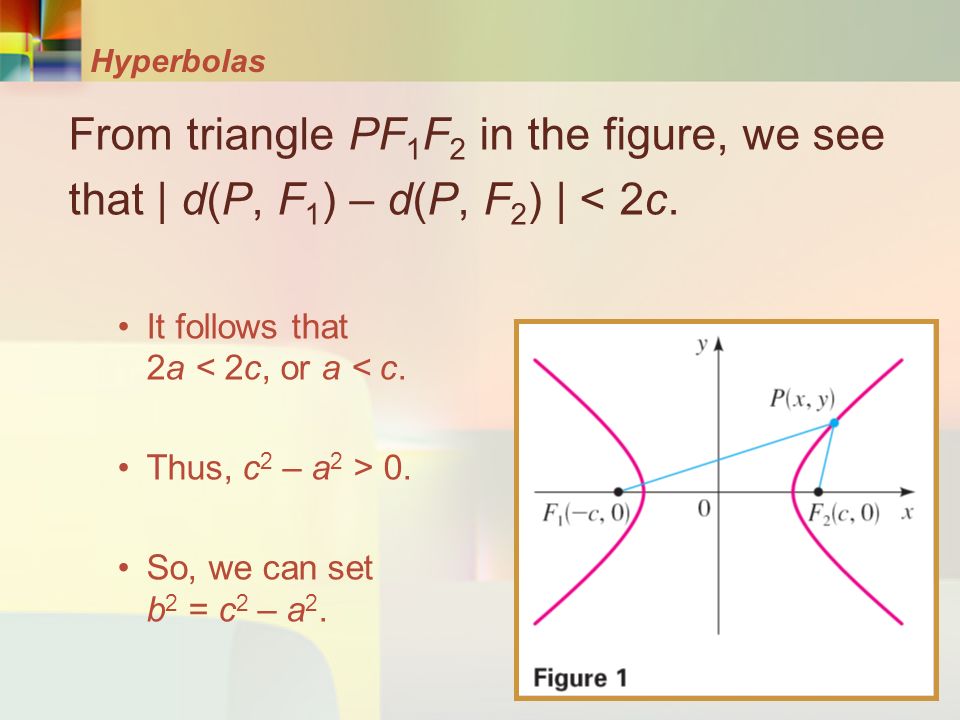 Hyperbolas

From triangle $PF_1F_2$ in the figure, we see that $| d(P, F_1) – d(P, F_2) | < 2c$.

• It follows that $2a < 2c$, or $a < c$.

• Thus, $c^2 – a^2 > 0$.

• So, we can set $b^2 = c^2 – a^2$.

$y$
$P(x, y)$
$F_1(-c, 0)$
$0$
$F_2(c, 0)$
$x$

Figure 1